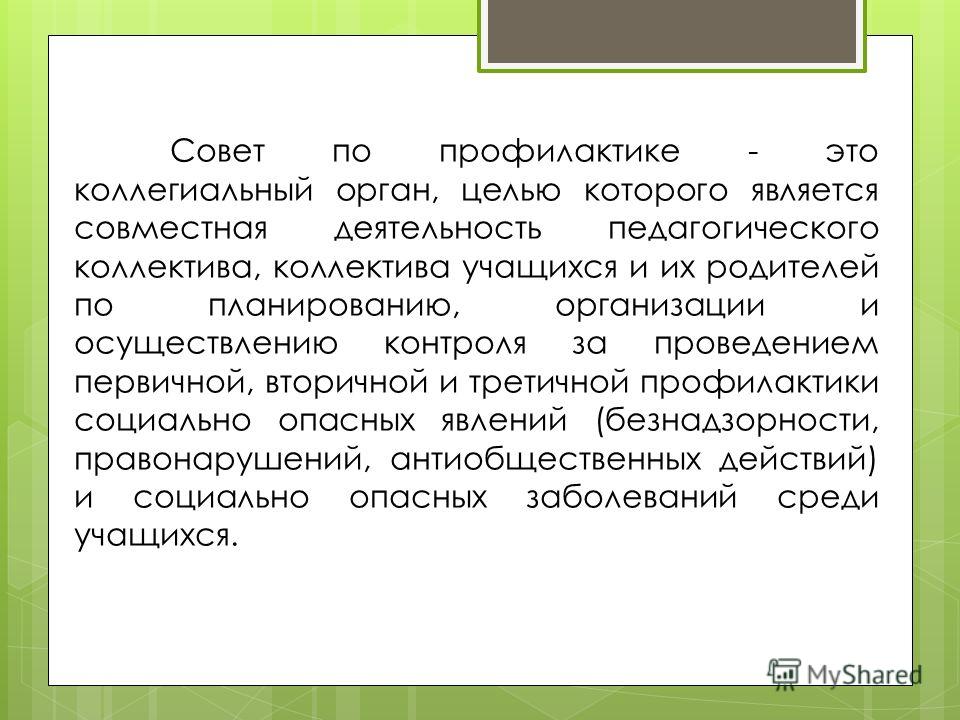 Совет по профилактике - это коллегиальный орган, целью которого является совместная деятельность педагогического коллектива, коллектива учащихся и их родителей по планированию, организации и осуществлению контроля за проведением первичной, вторичной и третичной профилактики социально опасных явлений (безнадзорности, правонарушений, антиобщественных действий) и социально опасных заболеваний среди учащихся.

MyShared